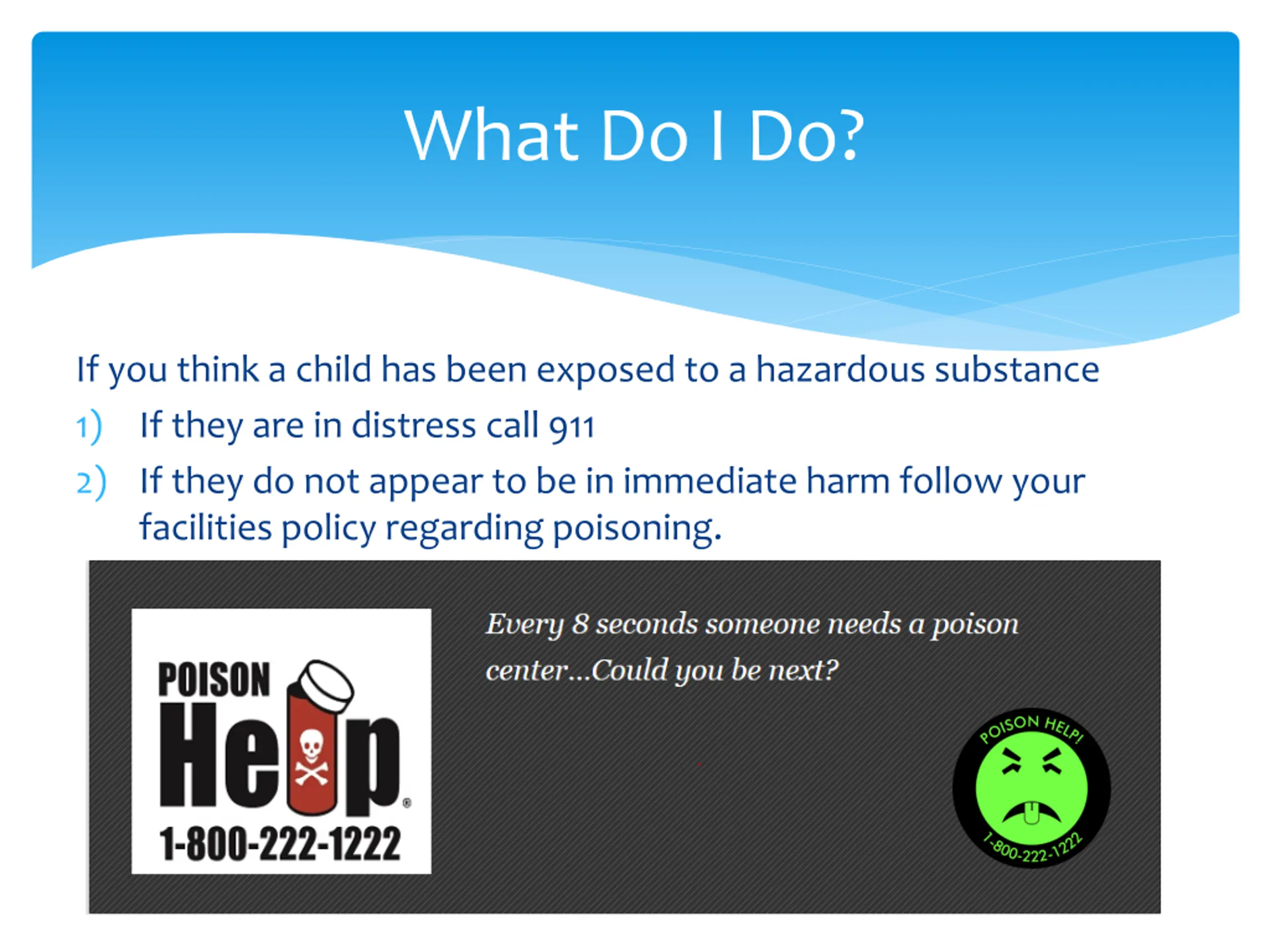 What Do I Do?

If you think a child has been exposed to a hazardous substance

1) If they are in distress call 911

2) If they do not appear to be in immediate harm follow your facilities policy regarding poisoning.

POISON Help®
1-800-222-1222

Every 8 seconds someone needs a poison center...Could you be next?

POISON HELP!
1-800-222-1222